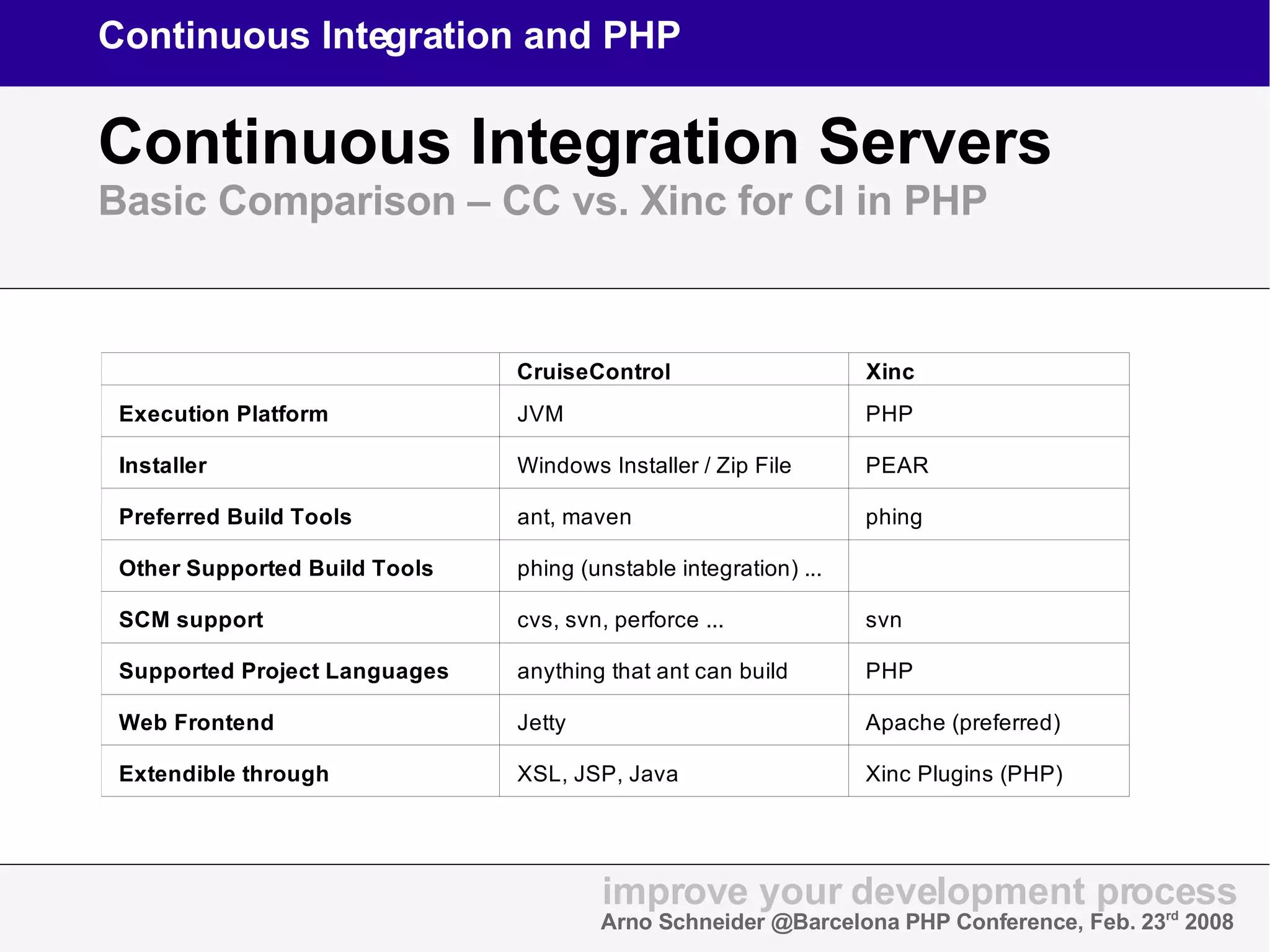 Continuous Integration and PHP

Continuous Integration Servers

Basic Comparison – CC vs. Xinc for CI in PHP

| | CruiseControl | Xinc |
|---|---|---|
| Execution Platform | JVM | PHP |
| Installer | Windows Installer / Zip File | PEAR |
| Preferred Build Tools | ant, maven | phing |
| Other Supported Build Tools | phing (unstable integration) ... | |
| SCM support | cvs, svn, perforce ... | svn |
| Supported Project Languages | anything that ant can build | PHP |
| Web Frontend | Jetty | Apache (preferred) |
| Extendible through | XSL, JSP, Java | Xinc Plugins (PHP) |

improve your development process

Arno Schneider @Barcelona PHP Conference, Feb. 23$^{rd}$ 2008